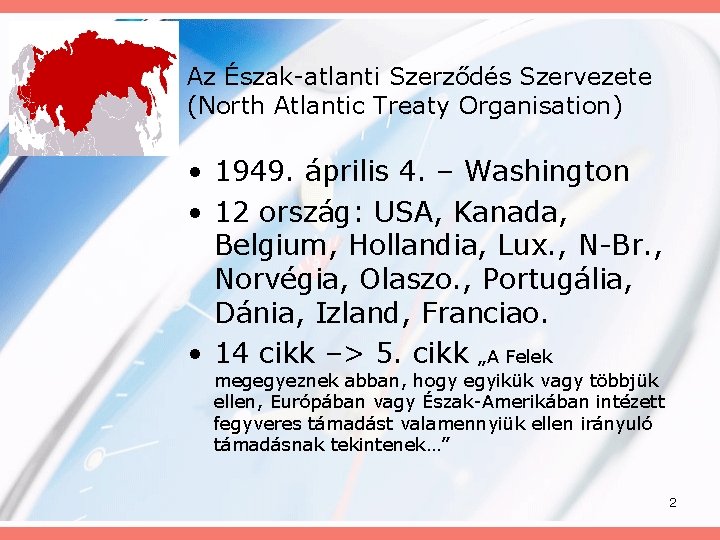 Az Észak-atlanti Szerződés Szervezete (North Atlantic Treaty Organisation)

• 1949. április 4. – Washington
• 12 ország: USA, Kanada, Belgium, Hollandia, Lux., N-Br., Norvégia, Olaszo., Portugália, Dánia, Izland, Franciao.
• 14 cikk –> 5. cikk „A Felek megegyeznek abban, hogy egyikük vagy többjük ellen, Európában vagy Észak-Amerikában intézett fegyveres támadást valamennyiük ellen irányuló támadásnak tekintenek…”

2